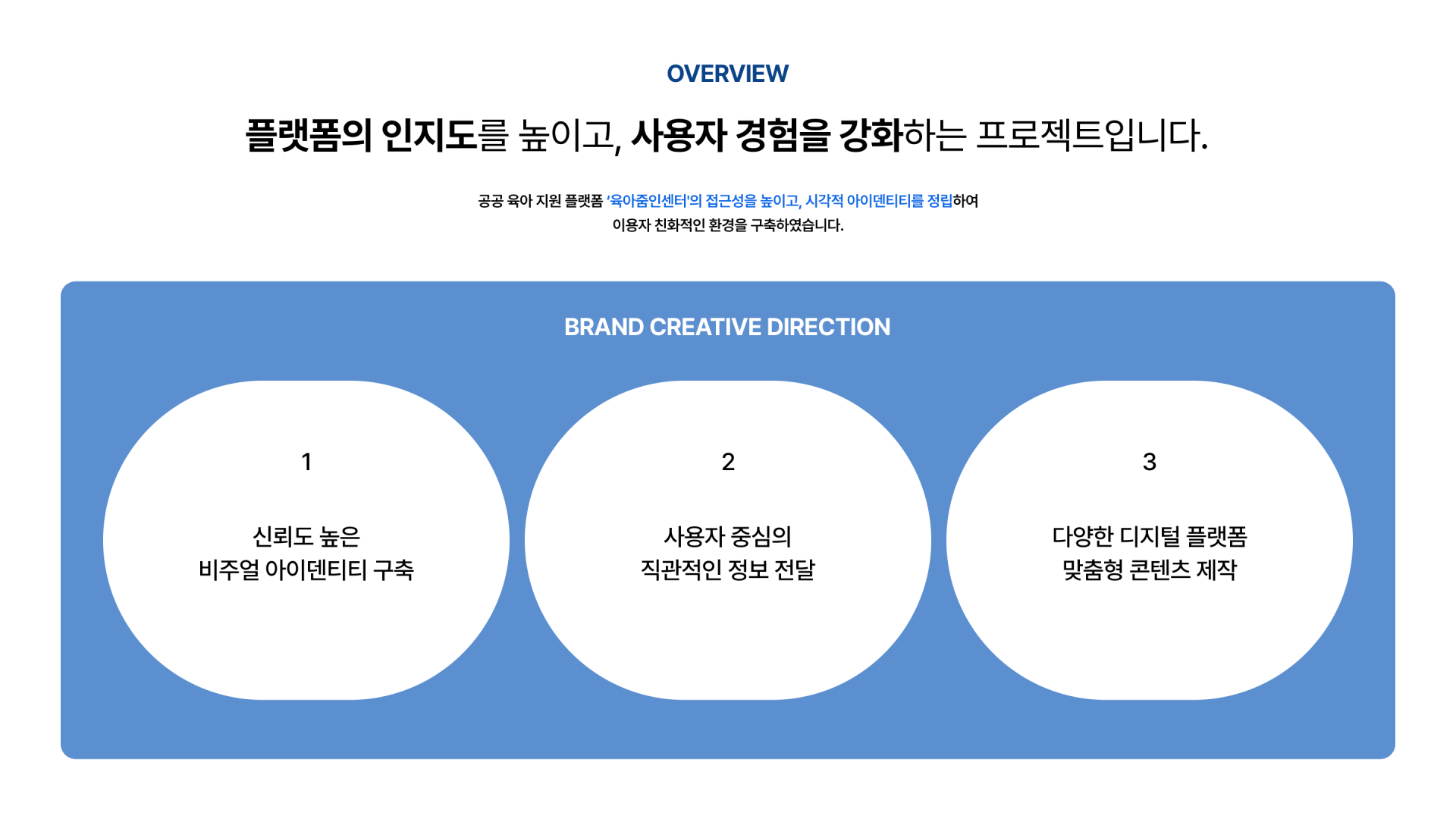 OVERVIEW

플랫폼의 인지도를 높이고, 사용자 경험을 강화하는 프로젝트입니다.

공공 육아 지원 플랫폼 '육아줌인센터'의 접근성을 높이고, 시각적 아이덴티티를 정립하여
이용자 친화적인 환경을 구축하였습니다.

BRAND CREATIVE DIRECTION

1

신뢰도 높은
비주얼 아이덴티티 구축

2

사용자 중심의
직관적인 정보 전달

3

다양한 디지털 플랫폼
맞춤형 콘텐츠 제작